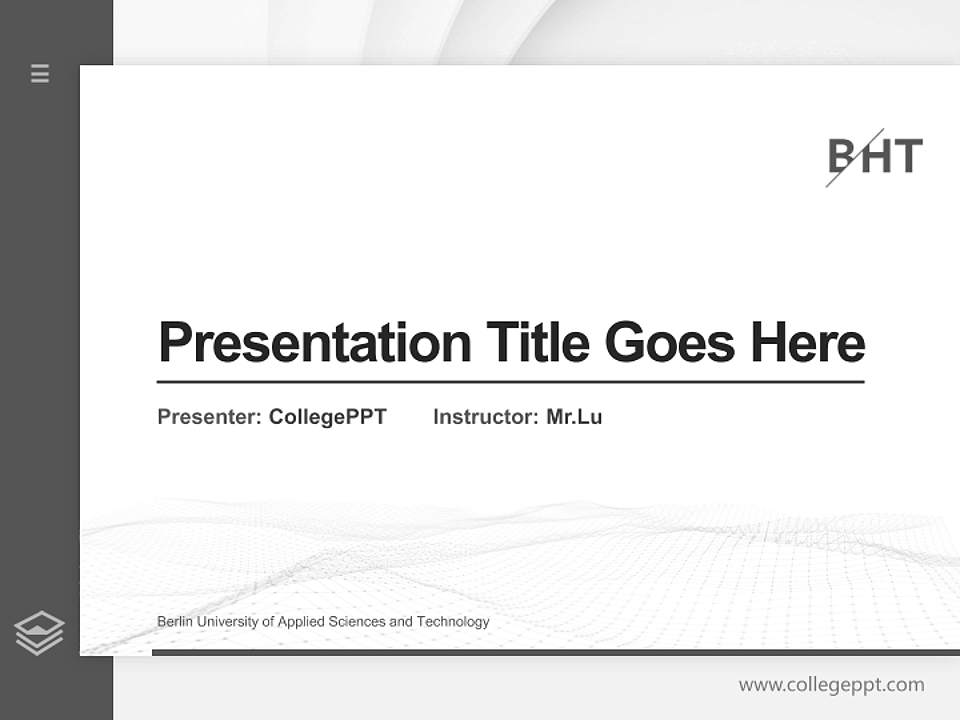 BHT

Presentation Title Goes Here

Presenter: CollegePPT Instructor: Mr.Lu

Berlin University of Applied Sciences and Technology

www.collegeppt.com